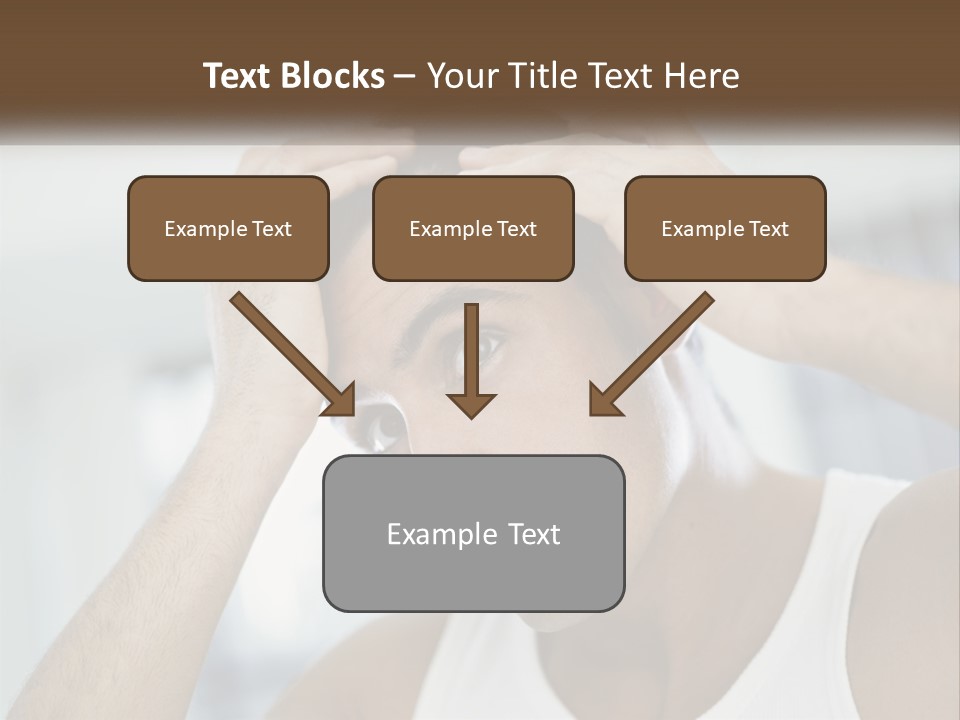 Text Blocks – Your Title Text Here

Example Text

Example Text

Example Text

Example Text